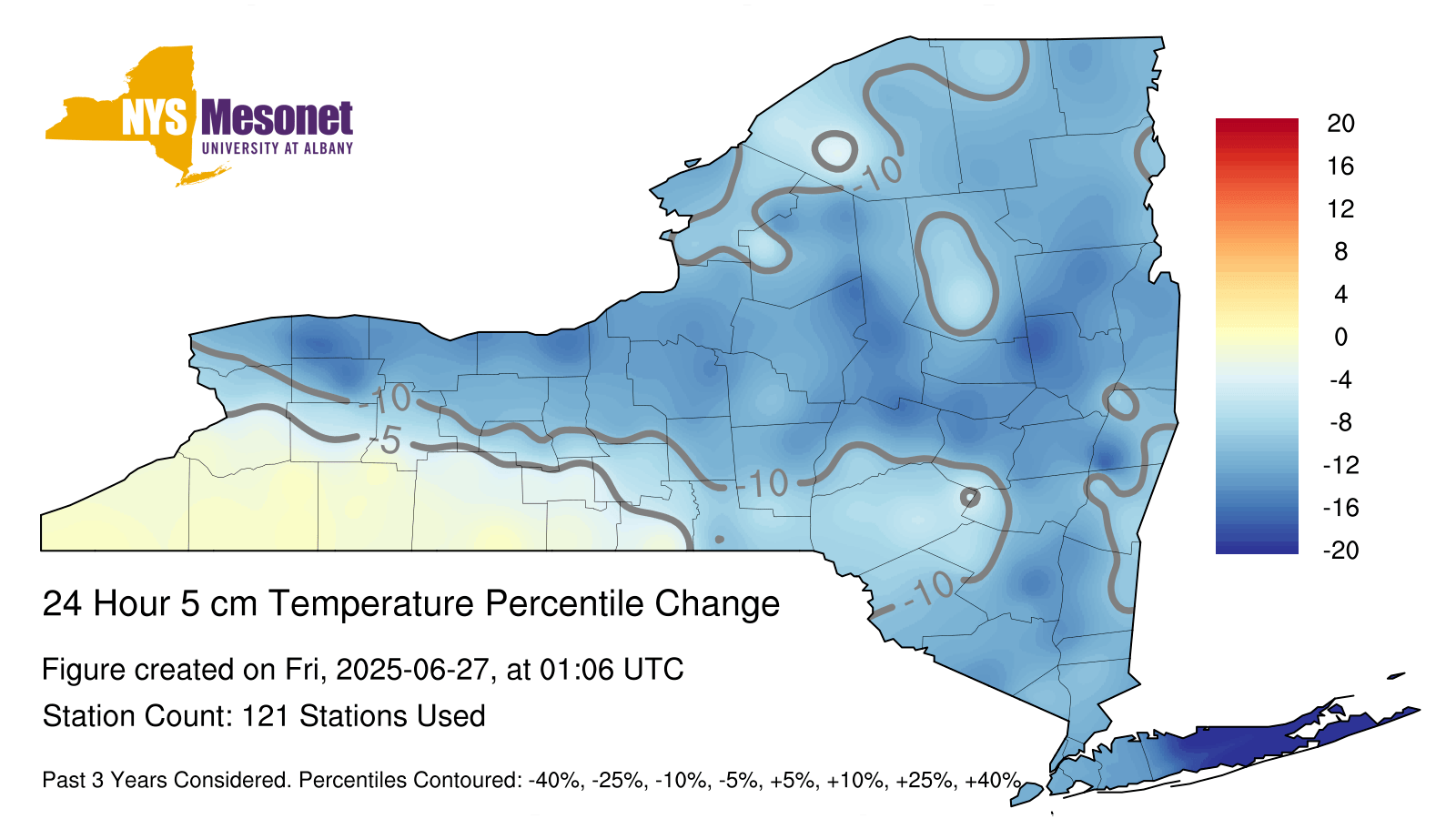 NYS Mesonet
UNIVERSITY AT ALBANY

-10
-10
-5
-10
-10

20
16
12
8
4
0
-4
-8
-12
-16
-20

24 Hour 5 cm Temperature Percentile Change

Figure created on Fri, 2025-06-27, at 01:06 UTC

Station Count: 121 Stations Used

Past 3 Years Considered. Percentiles Contoured: -40%, -25%, -10%, -5%, +5%, +10%, +25%, +40%